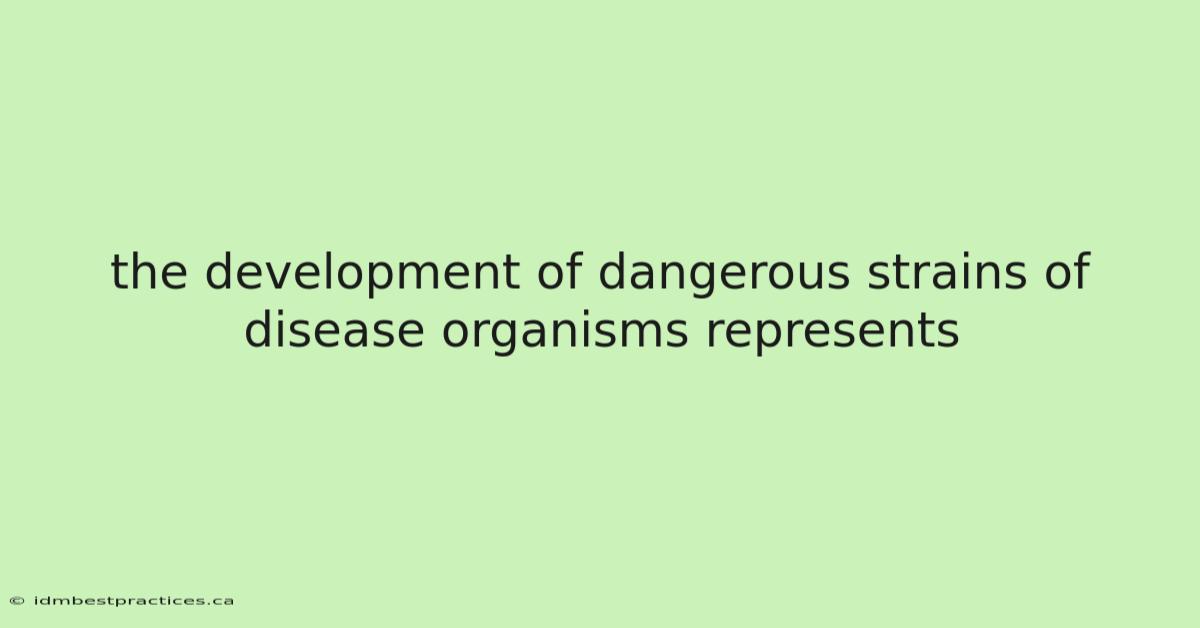 the development of dangerous strains of disease organisms represents

© idmbestpractices.ca